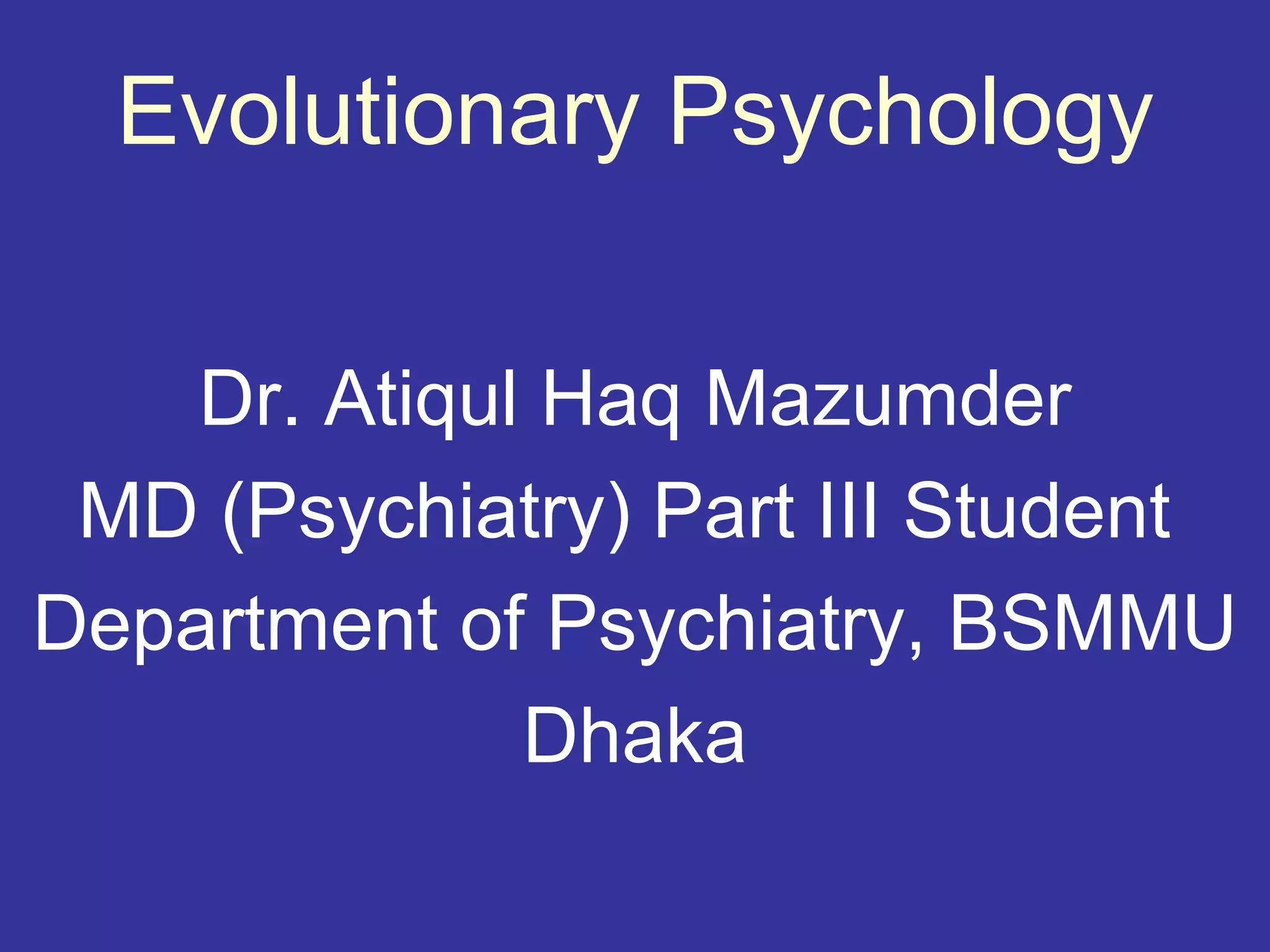 Evolutionary Psychology

Dr. Atiqul Haq Mazumder
MD (Psychiatry) Part III Student
Department of Psychiatry, BSMMU
Dhaka